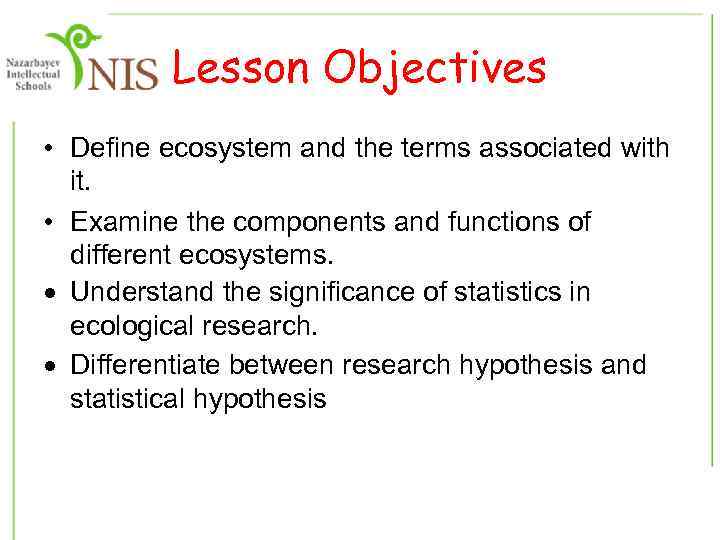 Nazarbayev Intellectual Schools

NIS Lesson Objectives

• Define ecosystem and the terms associated with it.
• Examine the components and functions of different ecosystems.
• Understand the significance of statistics in ecological research.
• Differentiate between research hypothesis and statistical hypothesis